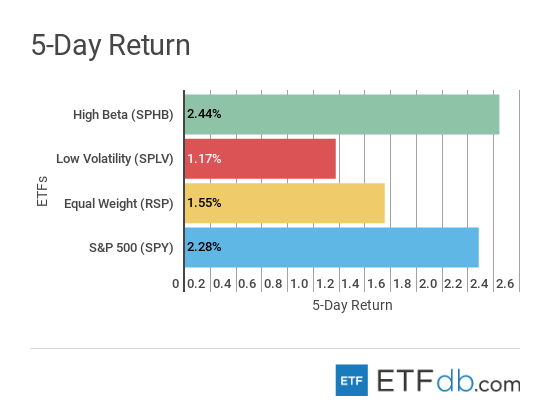 5-Day Return

ETFs

High Beta (SPHB) 2.44%

Low Volatility (SPLV) 1.17%

Equal Weight (RSP) 1.55%

S&P 500 (SPY) 2.28%

0 0.2 0.4 0.6 0.8 1.0 1.2 1.4 1.6 1.8 2.0 2.2 2.4 2.6

5-Day Return

ETF ETFdb.com